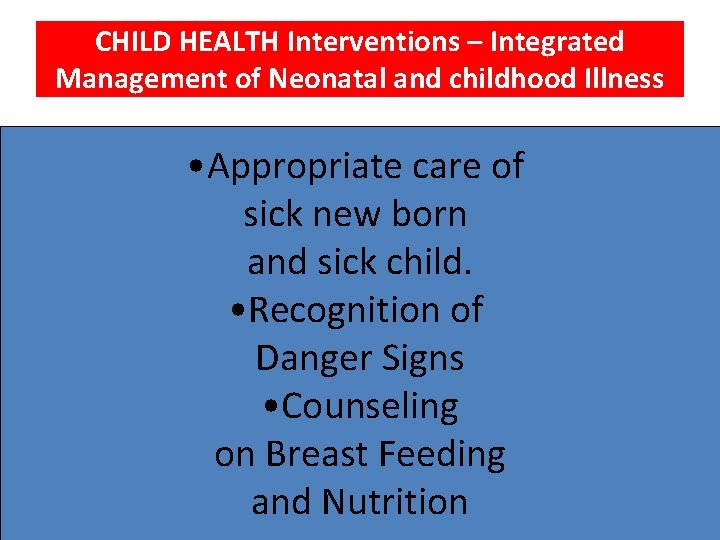 CHILD HEALTH Interventions – Integrated Management of Neonatal and childhood Illness

•Appropriate care of sick new born and sick child.
•Recognition of Danger Signs
•Counseling on Breast Feeding and Nutrition